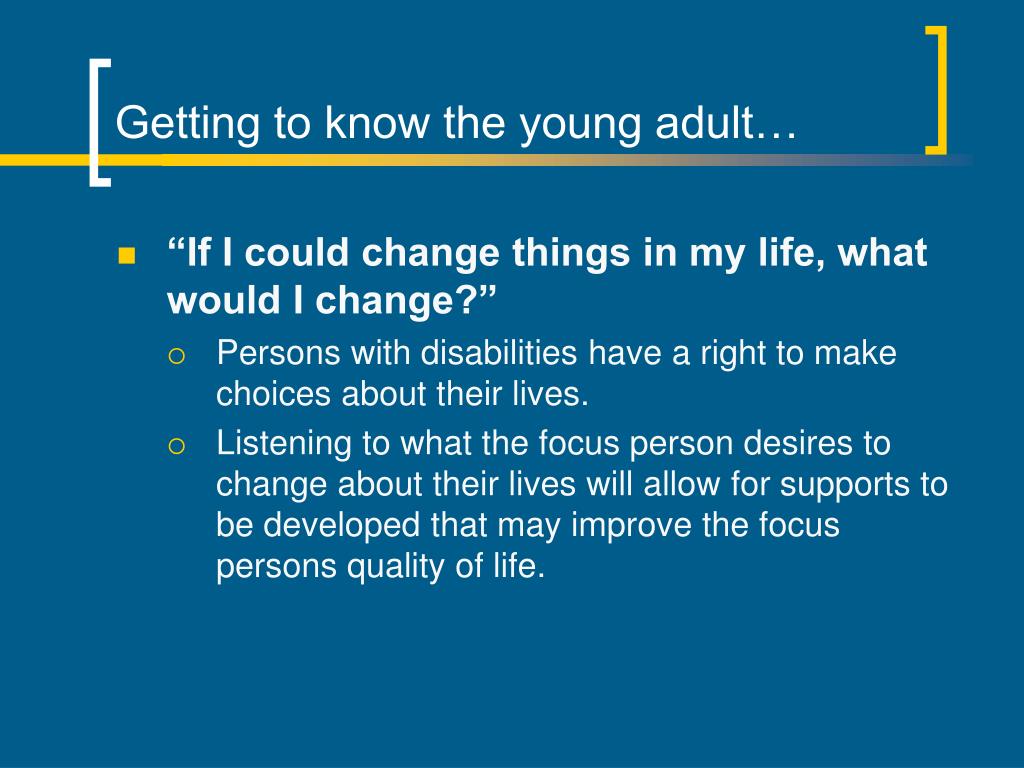 Getting to know the young adult…

“If I could change things in my life, what would I change?”

Persons with disabilities have a right to make choices about their lives.

Listening to what the focus person desires to change about their lives will allow for supports to be developed that may improve the focus persons quality of life.